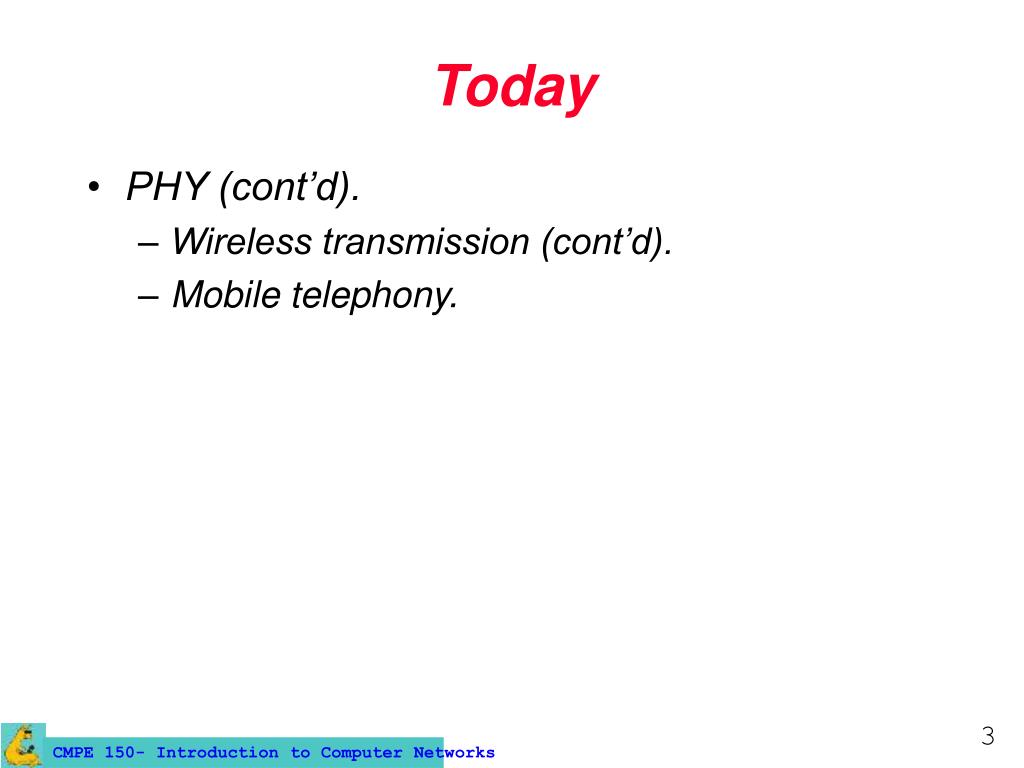 Today

• PHY (cont’d).
– Wireless transmission (cont’d).
– Mobile telephony.

CMPE 150- Introduction to Computer Networks

3